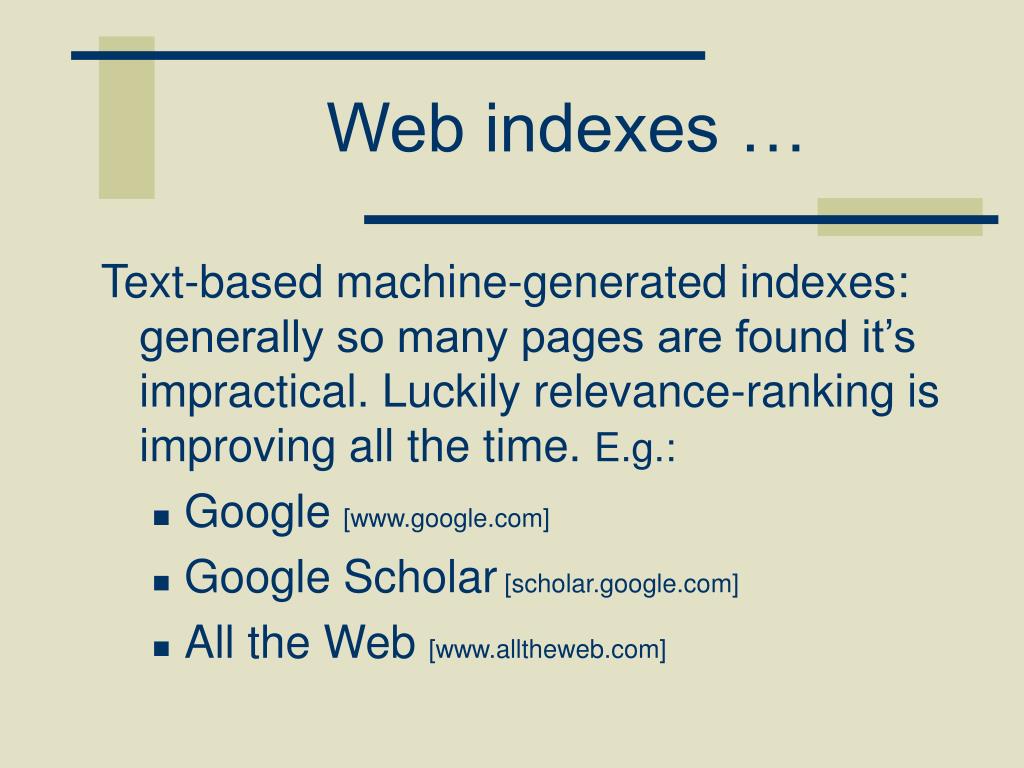 Web indexes …

Text-based machine-generated indexes: generally so many pages are found it’s impractical. Luckily relevance-ranking is improving all the time. E.g.:

- Google [www.google.com]
- Google Scholar [scholar.google.com]
- All the Web [www.alltheweb.com]